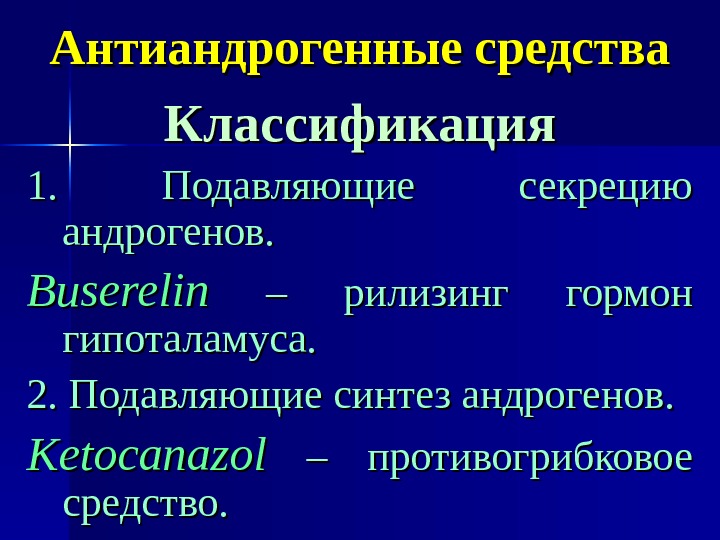 Антиандрогенные средства

Классификация

1. Подавляющие секрецию андрогенов.

Buserelin – рилизинг гормон гипоталамуса.

2. Подавляющие синтез андрогенов.

Ketocanazol – противогрибковое средство.